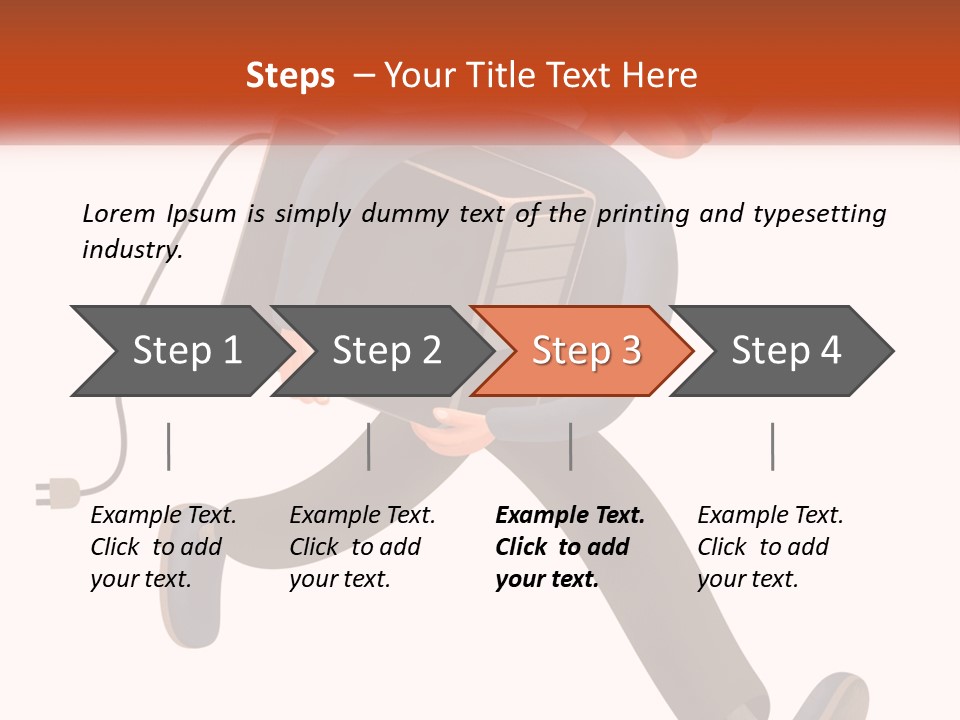 Steps – Your Title Text Here

Lorem Ipsum is simply dummy text of the printing and typesetting industry.

Step 1

Step 2

Step 3

Step 4

Example Text. Click to add your text.

Example Text. Click to add your text.

Example Text. Click to add your text.

Example Text. Click to add your text.